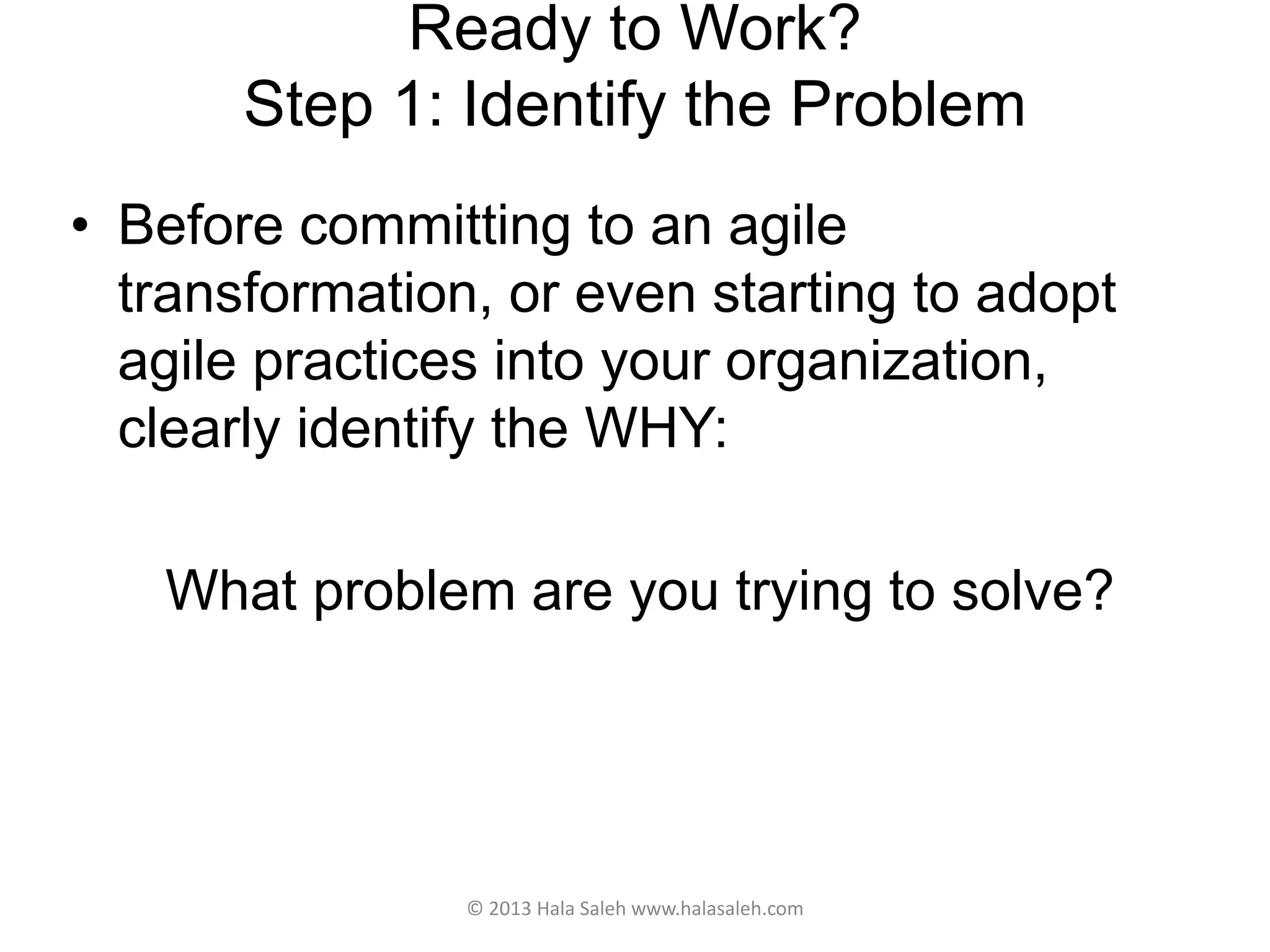 Ready to Work?
Step 1: Identify the Problem

• Before committing to an agile transformation, or even starting to adopt agile practices into your organization, clearly identify the WHY:

What problem are you trying to solve?

© 2013 Hala Saleh www.halasaleh.com